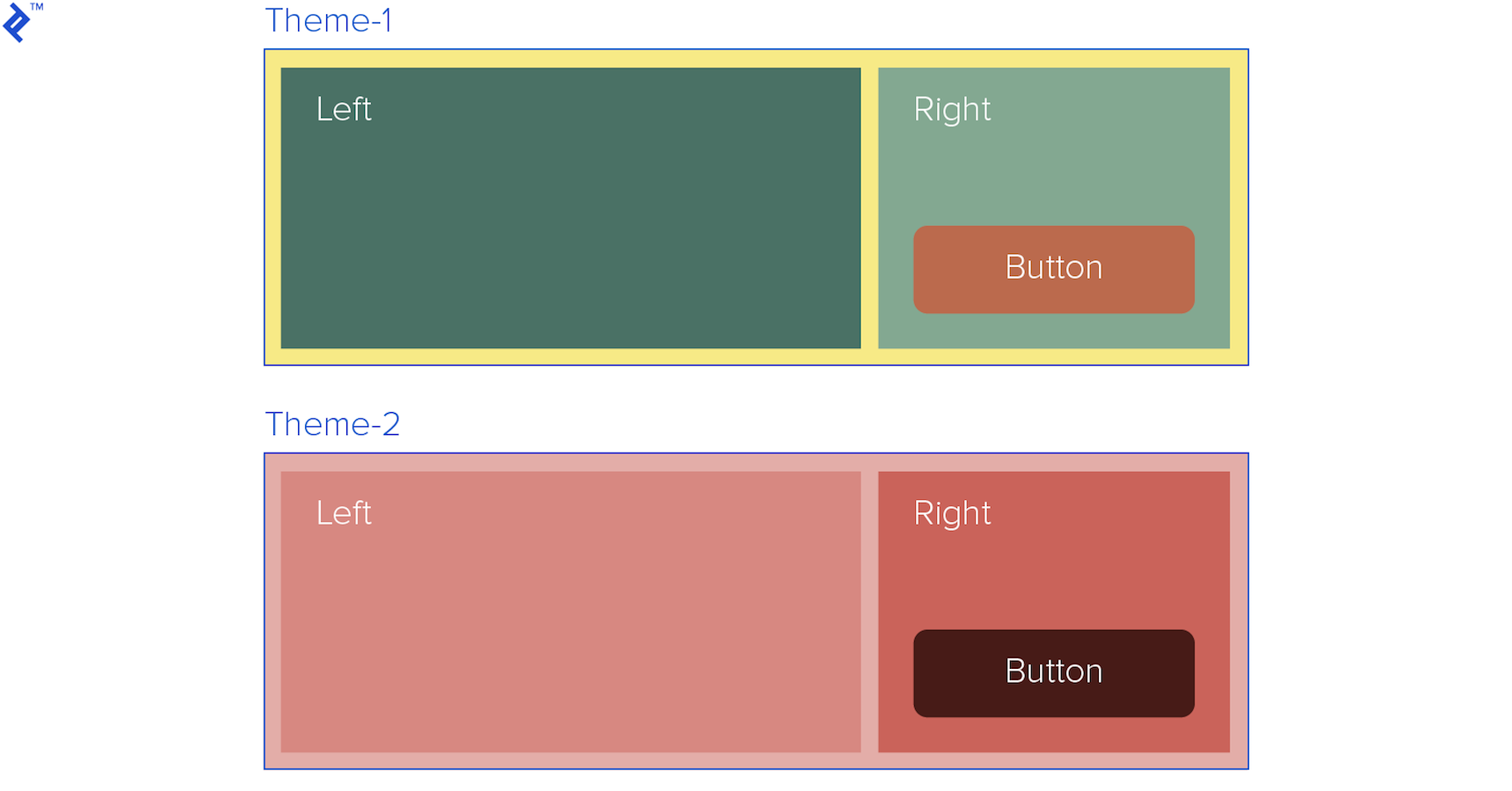 TM

Theme-1

Left

Right

Button

Theme-2

Left

Right

Button